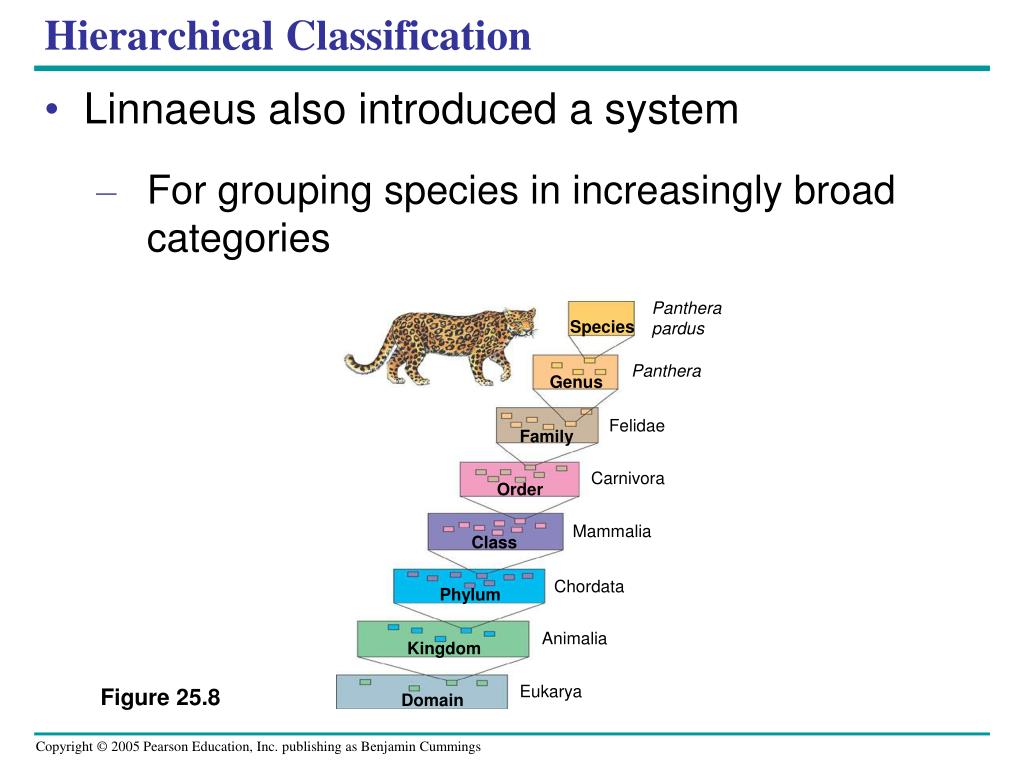 Hierarchical Classification

• Linnaeus also introduced a system

– For grouping species in increasingly broad categories

Species Panthera pardus

Genus Panthera

Family Felidae

Order Carnivora

Class Mammalia

Phylum Chordata

Kingdom Animalia

Domain Eukarya

Figure 25.8

Copyright © 2005 Pearson Education, Inc. publishing as Benjamin Cummings